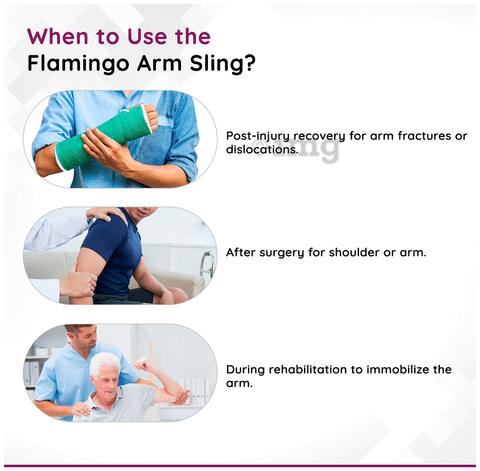 When to Use the
Flamingo Arm Sling?

Post-injury recovery for arm fractures or dislocations.

©1mg

After surgery for shoulder or arm.

During rehabilitation to immobilize the arm.